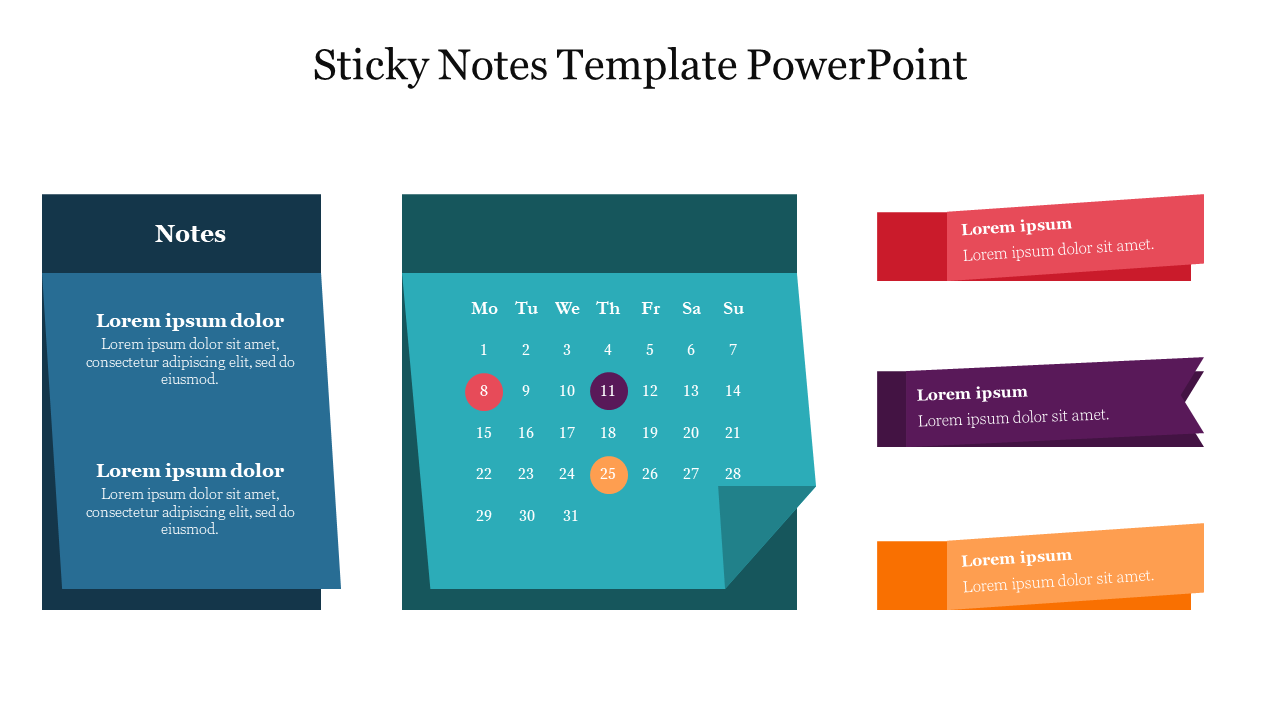 Sticky Notes Template PowerPoint

Notes

Lorem ipsum dolor
Lorem ipsum dolor sit amet, consectetur adipiscing elit, sed do eiusmod.

Lorem ipsum dolor
Lorem ipsum dolor sit amet, consectetur adipiscing elit, sed do eiusmod.

| Mo | Tu | We | Th | Fr | Sa | Su |
|---|---|---|---|---|---|---|
| 1 | 2 | 3 | 4 | 5 | 6 | 7 |
| 8 | 9 | 10 | 11 | 12 | 13 | 14 |
| 15 | 16 | 17 | 18 | 19 | 20 | 21 |
| 22 | 23 | 24 | 25 | 26 | 27 | 28 |
| 29 | 30 | 31 | | | | |

Lorem ipsum
Lorem ipsum dolor sit amet.

Lorem ipsum
Lorem ipsum dolor sit amet.

Lorem ipsum
Lorem ipsum dolor sit amet.